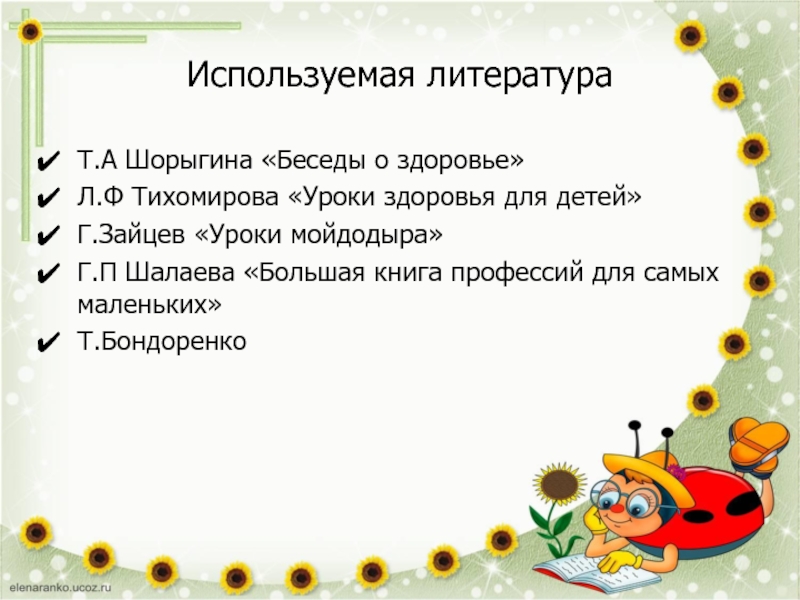 Используемая литература

✔ Т.А Шорыгина «Беседы о здоровье»
✔ Л.Ф Тихомирова «Уроки здоровья для детей»
✔ Г.Зайцев «Уроки мойдодыра»
✔ Г.П Шалаева «Большая книга профессий для самых маленьких»
✔ Т.Бондоренко

elenaranko.ucoz.ru